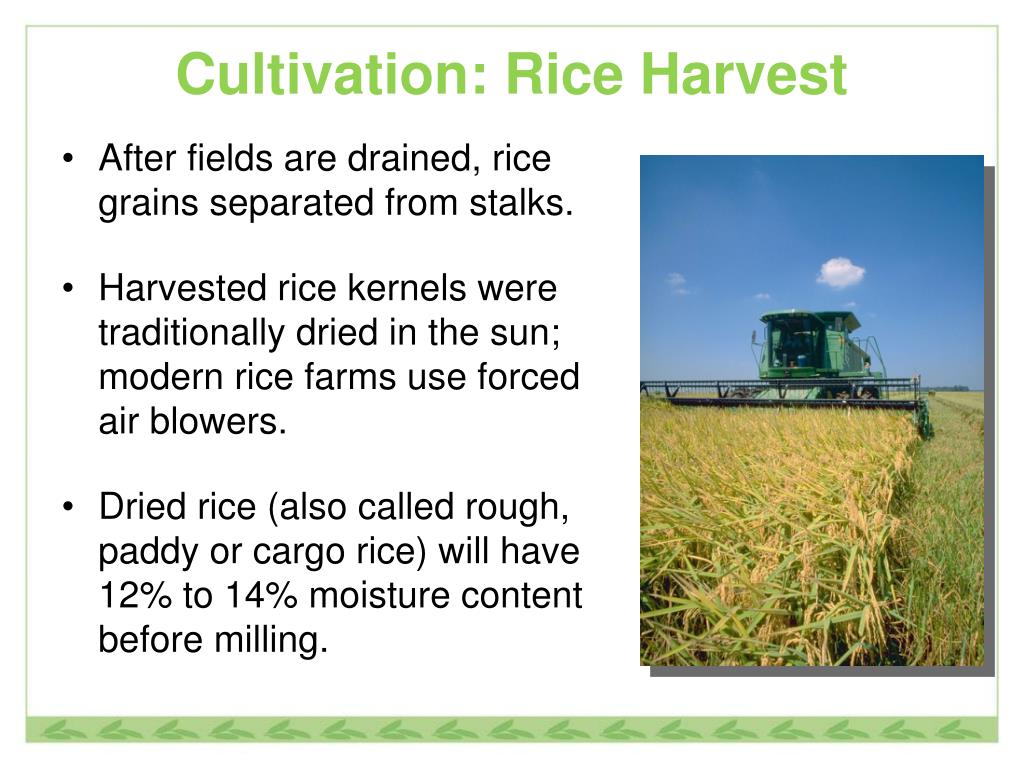 Cultivation: Rice Harvest

• After fields are drained, rice grains separated from stalks.

• Harvested rice kernels were traditionally dried in the sun; modern rice farms use forced air blowers.

• Dried rice (also called rough, paddy or cargo rice) will have 12% to 14% moisture content before milling.